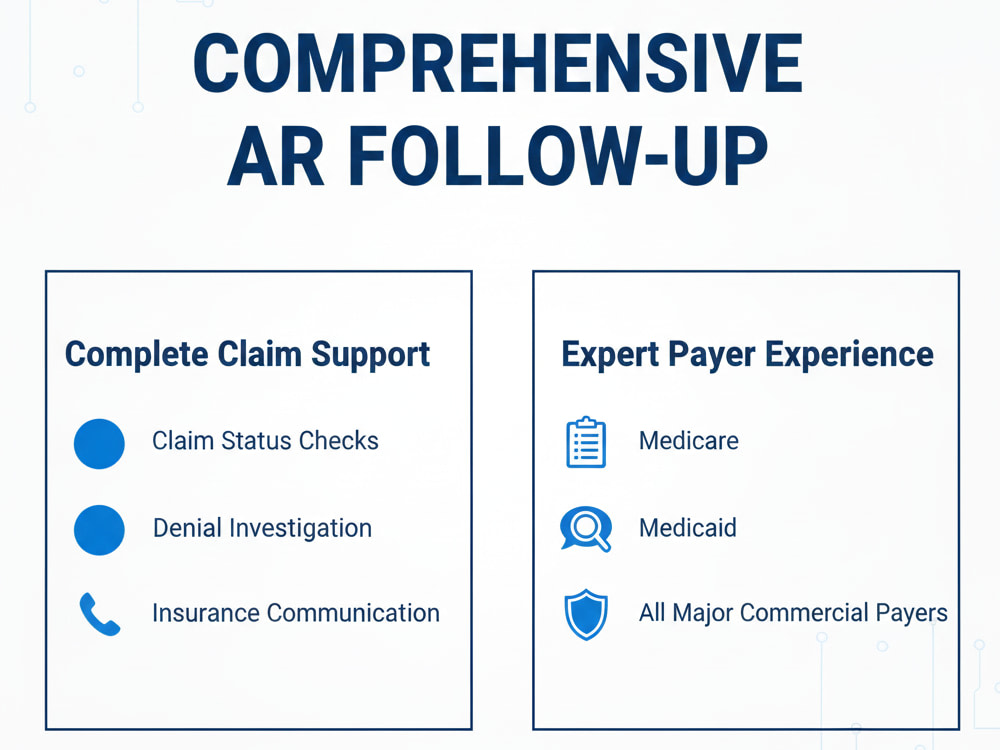 COMPREHENSIVE
AR FOLLOW-UP

Complete Claim Support

Claim Status Checks

Denial Investigation

Insurance Communication

Expert Payer Experience

Medicare

Medicaid

All Major Commercial Payers